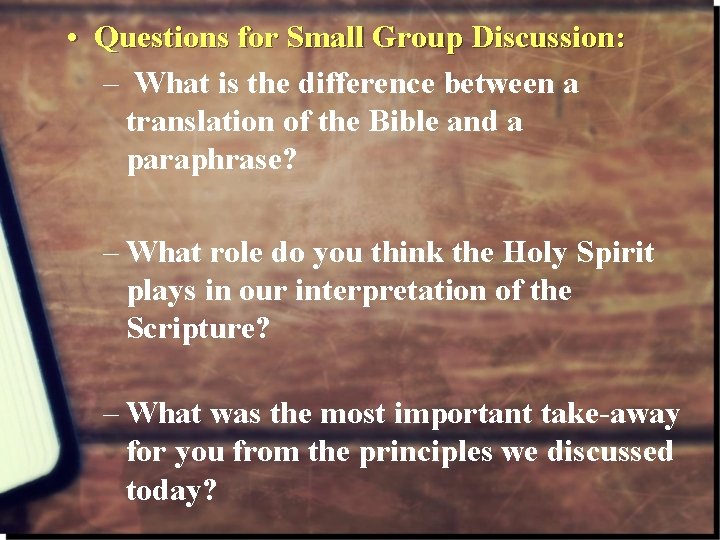 • Questions for Small Group Discussion:

– What is the difference between a translation of the Bible and a paraphrase?

– What role do you think the Holy Spirit plays in our interpretation of the Scripture?

– What was the most important take-away for you from the principles we discussed today?